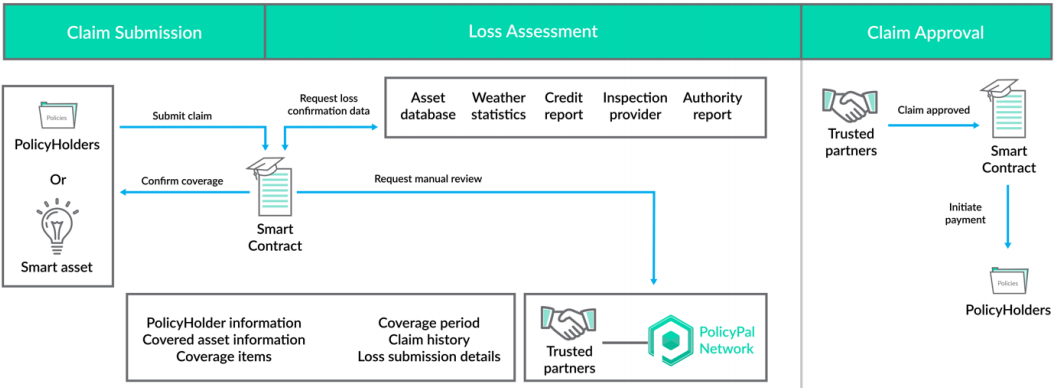 Claim Submission

Loss Assessment

Claim Approval

Policies

PolicyHolders

Or

Smart asset

Submit claim

Confirm coverage

Request loss confirmation data

Smart Contract

Request manual review

Asset database

Weather statistics

Credit report

Inspection provider

Authority report

PolicyHolder information
Covered asset information
Coverage items

Coverage period
Claim history
Loss submission details

Trusted partners

PolicyPal Network

Trusted partners

Claim approved

Smart Contract

Initiate payment

Policies

PolicyHolders